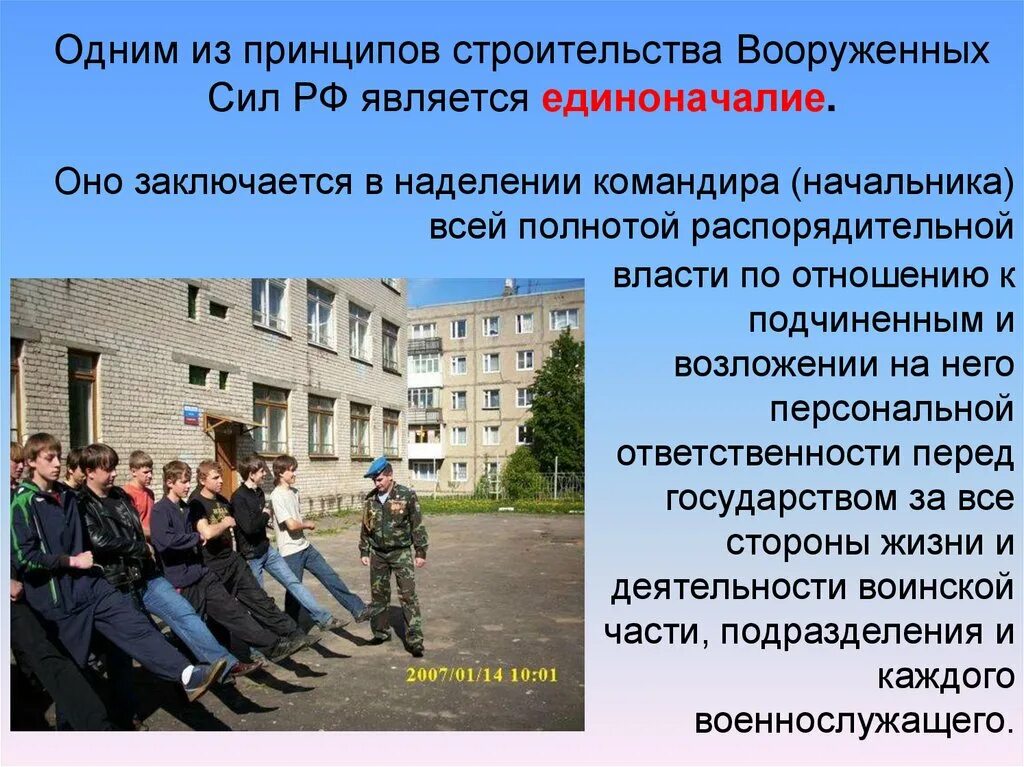 Одним из принципов строительства Вооруженных Сил РФ является единоначалие.

Оно заключается в наделении командира (начальника) всей полнотой распорядительной власти по отношению к подчиненным и возложении на него персональной ответственности перед государством за все стороны жизни и деятельности воинской части, подразделения и каждого военнослужащего.

2007/01/14 10:01